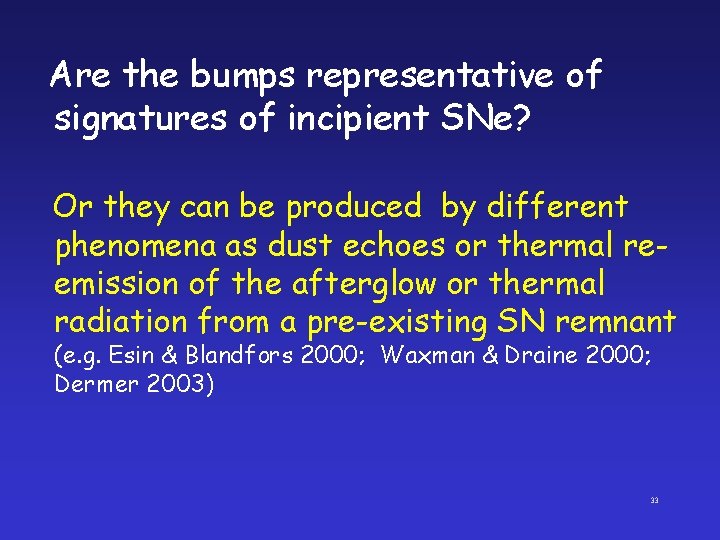 Are the bumps representative of signatures of incipient SNe?

Or they can be produced by different phenomena as dust echoes or thermal re-emission of the afterglow or thermal radiation from a pre-existing SN remnant (e.g. Esin & Blandfors 2000; Waxman & Draine 2000; Dermer 2003)

33